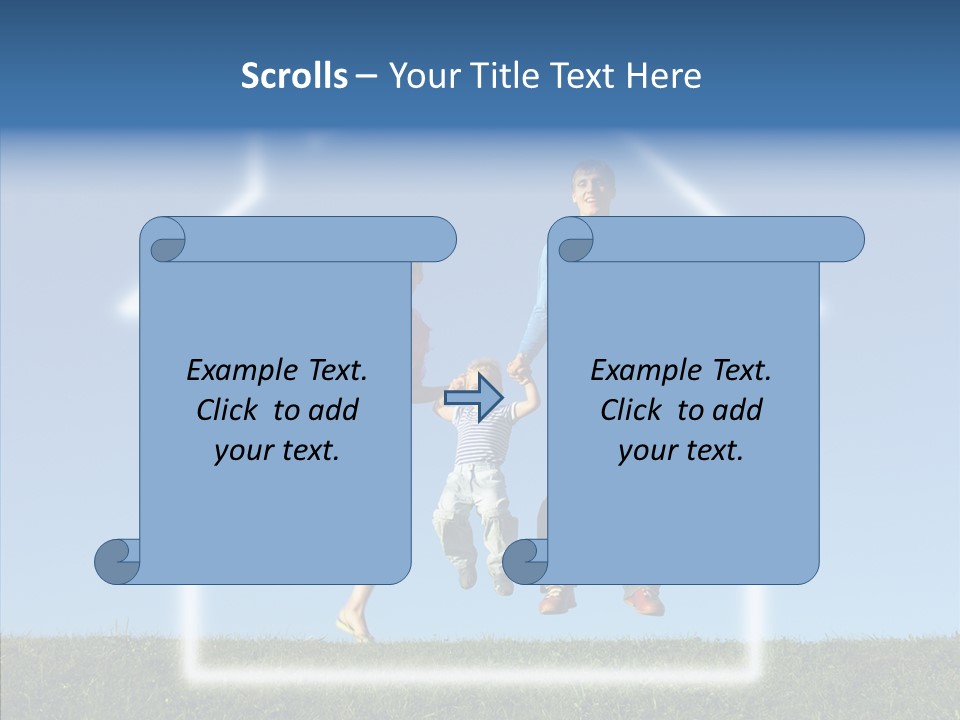 Scrolls – Your Title Text Here

Example Text. Click to add your text.

Example Text. Click to add your text.